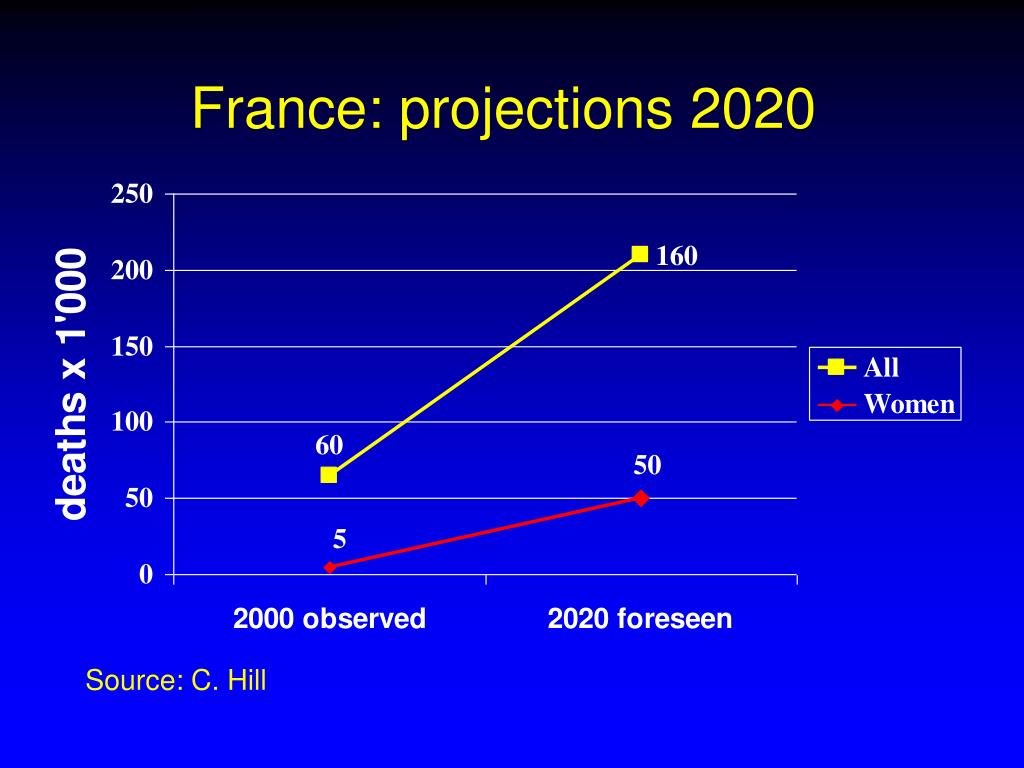 France: projections 2020

deaths x 1'000

250
200
150
100
50
0

160
60
50
5

All
Women

2000 observed
2020 foreseen

Source: C. Hill